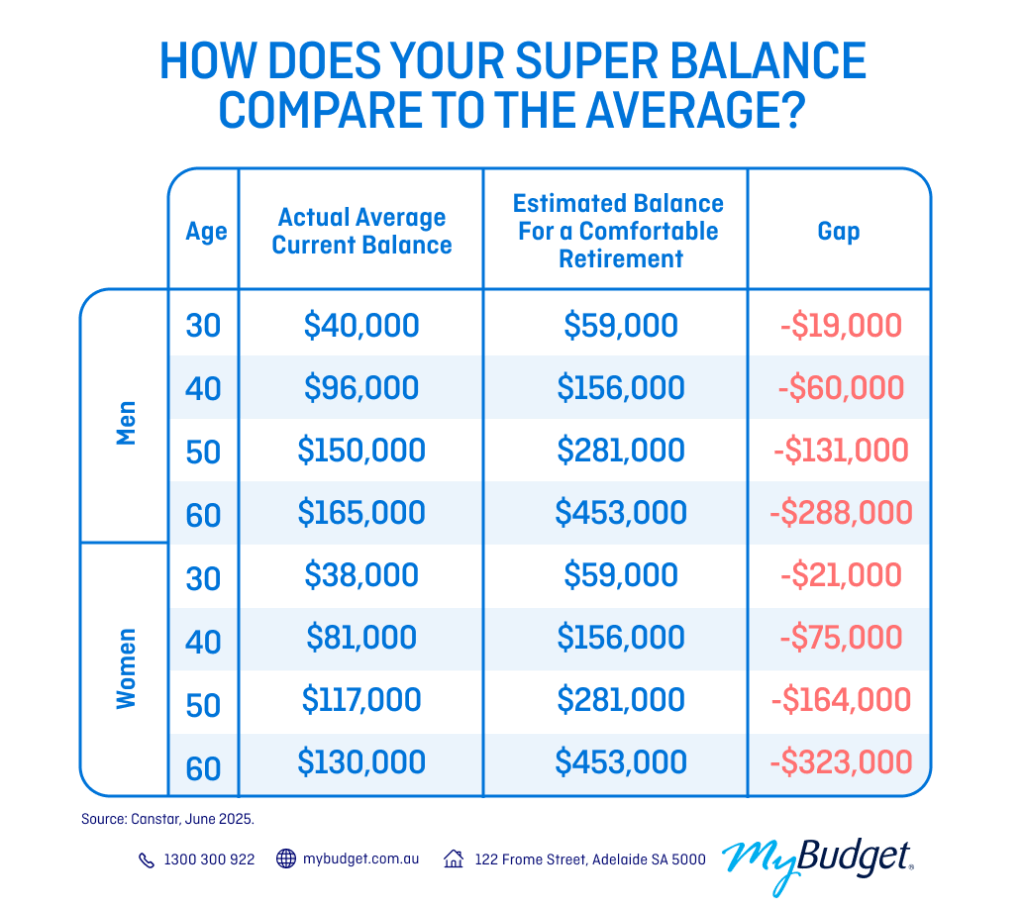 HOW DOES YOUR SUPER BALANCE COMPARE TO THE AVERAGE?

| | Age | Actual Average Current Balance | Estimated Balance For a Comfortable Retirement | Gap |
|---|---|---|---|---|
| Men | 30 | \$40,000 | \$59,000 | -\$19,000 |
| Men | 40 | \$96,000 | \$156,000 | -\$60,000 |
| Men | 50 | \$150,000 | \$281,000 | -\$131,000 |
| Men | 60 | \$165,000 | \$453,000 | -\$288,000 |
| Women | 30 | \$38,000 | \$59,000 | -\$21,000 |
| Women | 40 | \$81,000 | \$156,000 | -\$75,000 |
| Women | 50 | \$117,000 | \$281,000 | -\$164,000 |
| Women | 60 | \$130,000 | \$453,000 | -\$323,000 |

Source: Canstar, June 2025.

1300 300 922 mybudget.com.au 122 Frome Street, Adelaide SA 5000 MyBudget